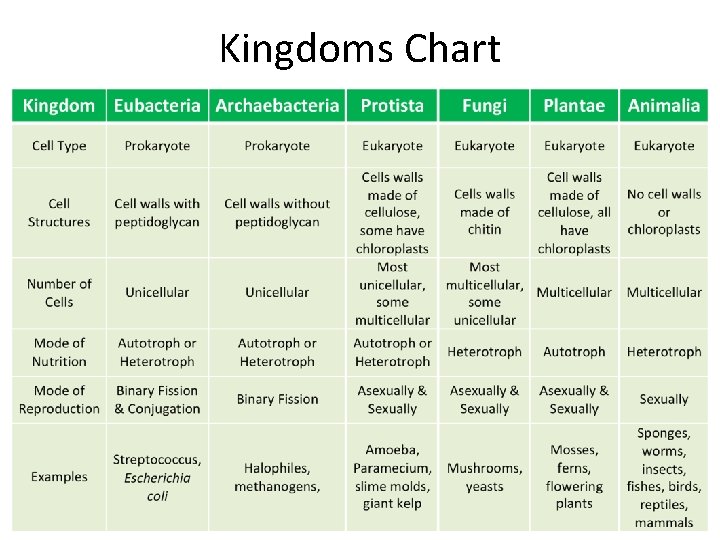 Kingdoms Chart

| Kingdom | Eubacteria | Archaebacteria | Protista | Fungi | Plantae | Animalia |
|---|---|---|---|---|---|---|
| Cell Type | Prokaryote | Prokaryote | Eukaryote | Eukaryote | Eukaryote | Eukaryote |
| Cell Structures | Cell walls with peptidoglycan | Cell walls without peptidoglycan | Cells walls made of cellulose, some have chloroplasts | Cells walls made of chitin | Cell walls made of cellulose, all have chloroplasts | No cell walls or chloroplasts |
| Number of Cells | Unicellular | Unicellular | Most unicellular, some multicellular | Most multicellular, some unicellular | Multicellular | Multicellular |
| Mode of Nutrition | Autotroph or Heterotroph | Autotroph or Heterotroph | Autotroph or Heterotroph | Heterotroph | Autotroph | Heterotroph |
| Mode of Reproduction | Binary Fission & Conjugation | Binary Fission | Asexually & Sexually | Asexually & Sexually | Asexually & Sexually | Sexually |
| Examples | Streptococcus, Escherichia coli | Halophiles, methanogens, | Amoeba, Paramecium, slime molds, giant kelp | Mushrooms, yeasts | Mosses, ferns, flowering plants | Sponges, worms, insects, fishes, birds, reptiles, mammals |